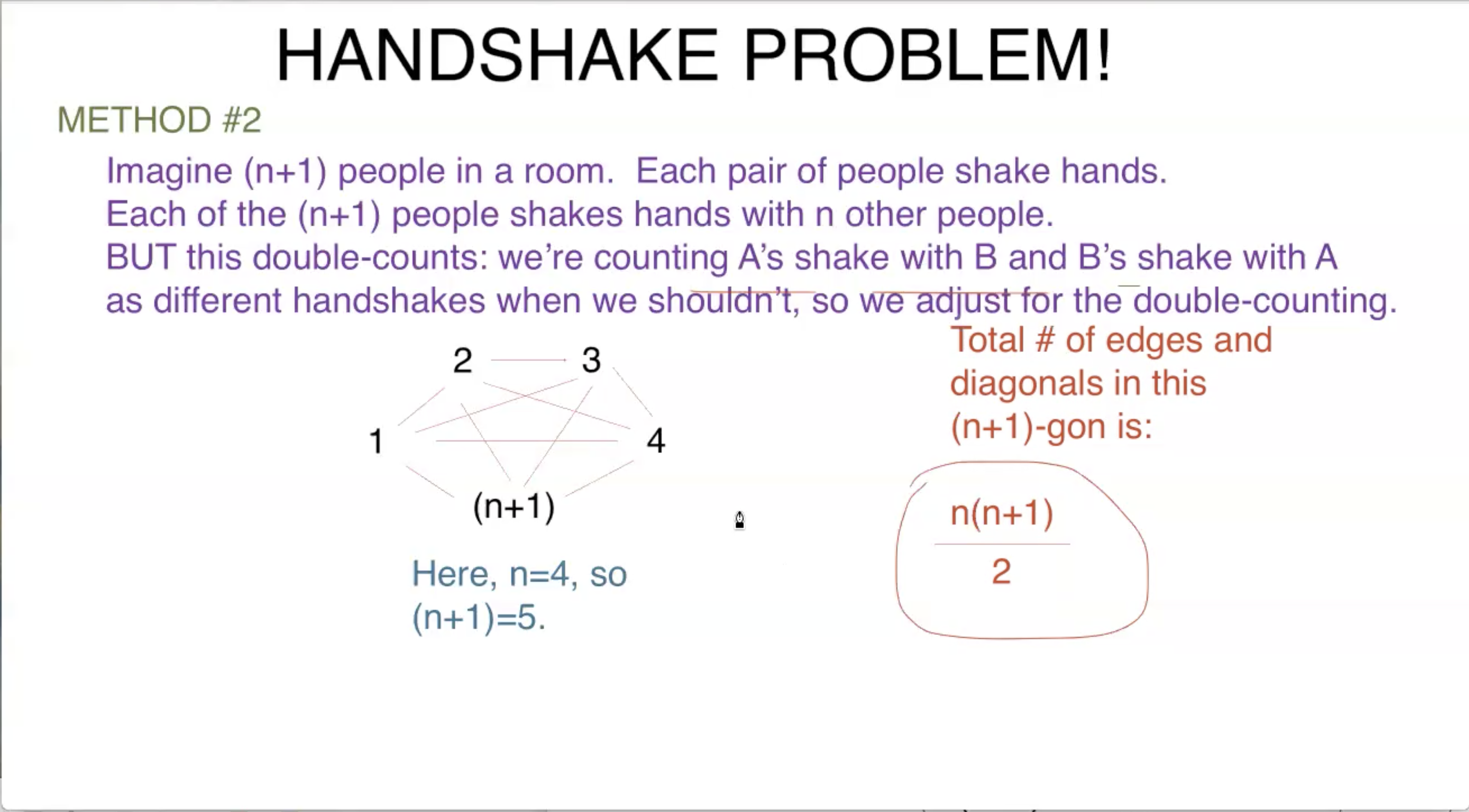 HANDSHAKE PROBLEM!

METHOD #2

Imagine (n+1) people in a room. Each pair of people shake hands.
Each of the (n+1) people shakes hands with n other people.
BUT this double-counts: we're counting A's shake with B and B's shake with A as different handshakes when we shouldn't, so we adjust for the double-counting.

2 3
1 4
(n+1)

Here, n=4, so (n+1)=5.

Total # of edges and diagonals in this (n+1)-gon is:

$\frac{n(n+1)}{2}$